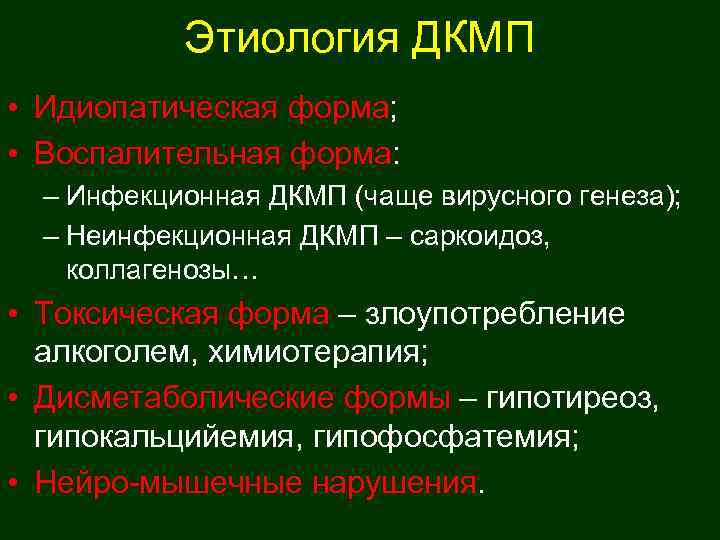 Этиология ДКМП

• Идиопатическая форма;
• Воспалительная форма:
 – Инфекционная ДКМП (чаще вирусного генеза);
 – Неинфекционная ДКМП – саркоидоз, коллагенозы…
• Токсическая форма – злоупотребление алкоголем, химиотерапия;
• Дисметаболические формы – гипотиреоз, гипокальцийемия, гипофосфатемия;
• Нейро-мышечные нарушения.